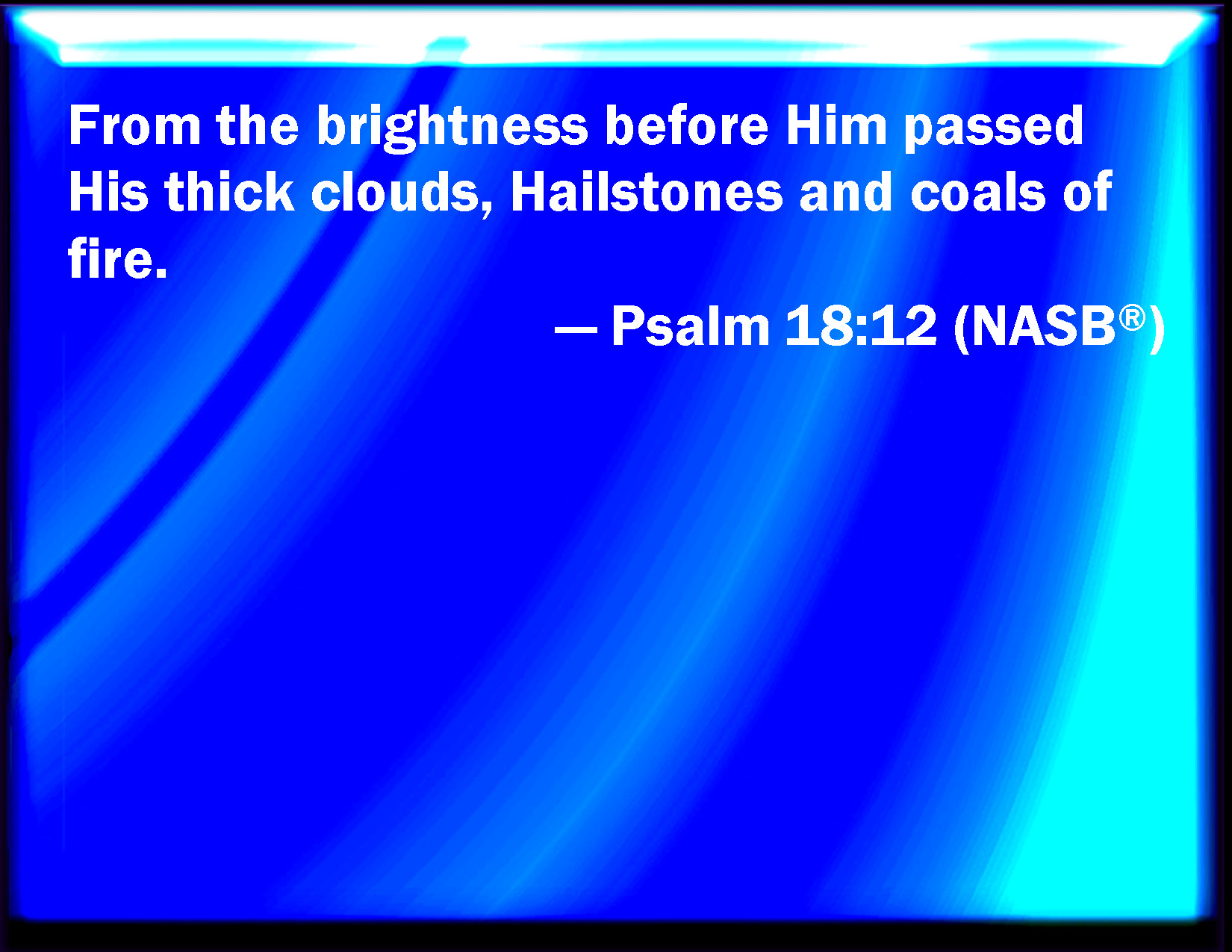 From the brightness before Him passed His thick clouds, Hailstones and coals of fire.

— Psalm 18:12 (NASB®)